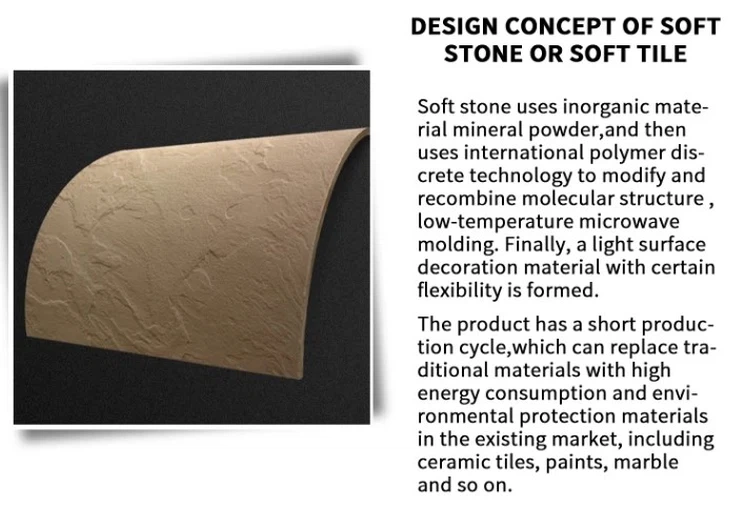 DESIGN CONCEPT OF SOFT STONE OR SOFT TILE

Soft stone uses inorganic material mineral powder,and then uses international polymer discrete technology to modify and recombine molecular structure , low-temperature microwave molding. Finally, a light surface decoration material with certain flexibility is formed.

The product has a short production cycle,which can replace traditional materials with high energy consumption and environmental protection materials in the existing market, including ceramic tiles, paints, marble and so on.